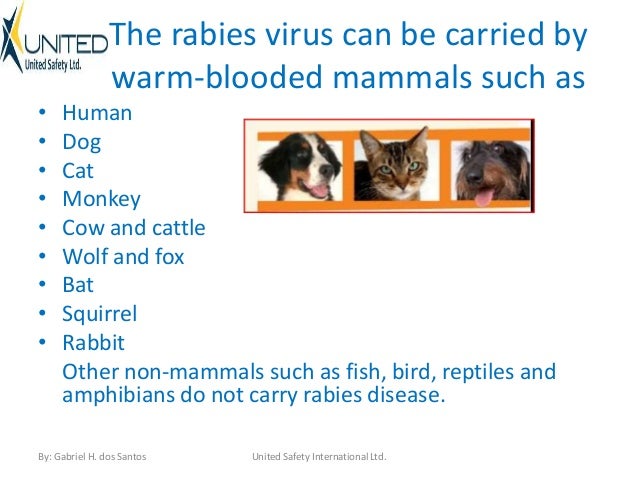 UNITED
United Safety Ltd.

The rabies virus can be carried by warm-blooded mammals such as

• Human
• Dog
• Cat
• Monkey
• Cow and cattle
• Wolf and fox
• Bat
• Squirrel
• Rabbit

Other non-mammals such as fish, bird, reptiles and amphibians do not carry rabies disease.

By: Gabriel H. dos Santos

United Safety International Ltd.